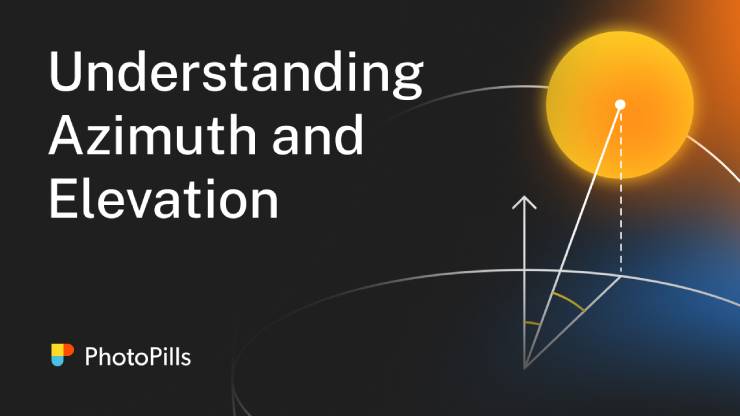 Understanding Azimuth and Elevation

PhotoPills